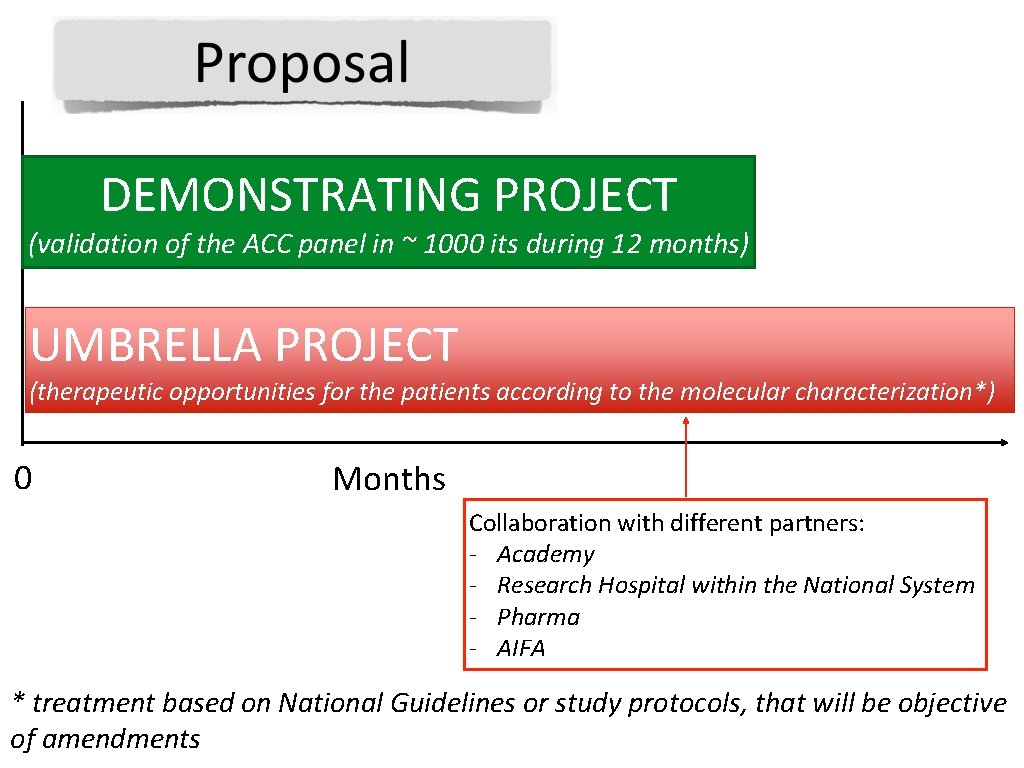 Proposal

DEMONSTRATING PROJECT
(validation of the ACC panel in ~ 1000 its during 12 months)

UMBRELLA PROJECT
(therapeutic opportunities for the patients according to the molecular characterization*)

0

Months

Collaboration with different partners:
- Academy
- Research Hospital within the National System
- Pharma
- AIFA

* treatment based on National Guidelines or study protocols, that will be objective of amendments